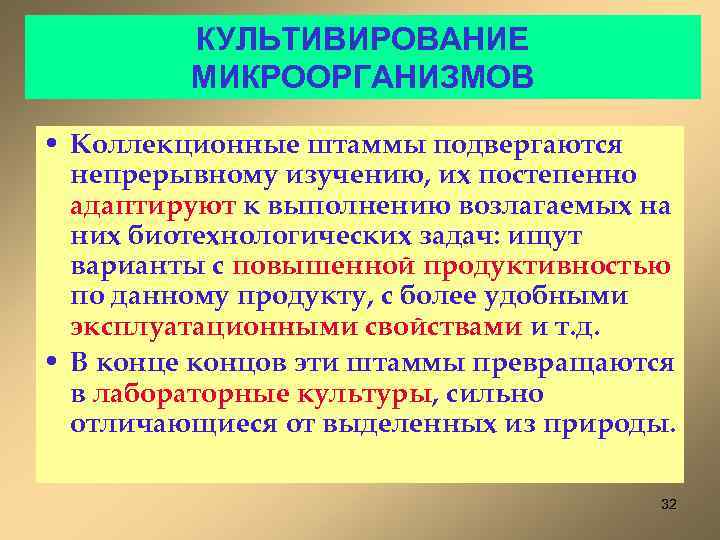 КУЛЬТИВИРОВАНИЕ МИКРООРГАНИЗМОВ

• Коллекционные штаммы подвергаются непрерывному изучению, их постепенно адаптируют к выполнению возлагаемых на них биотехнологических задач: ищут варианты с повышенной продуктивностью по данному продукту, с более удобными эксплуатационными свойствами и т.д.

• В конце концов эти штаммы превращаются в лабораторные культуры, сильно отличающиеся от выделенных из природы.

32